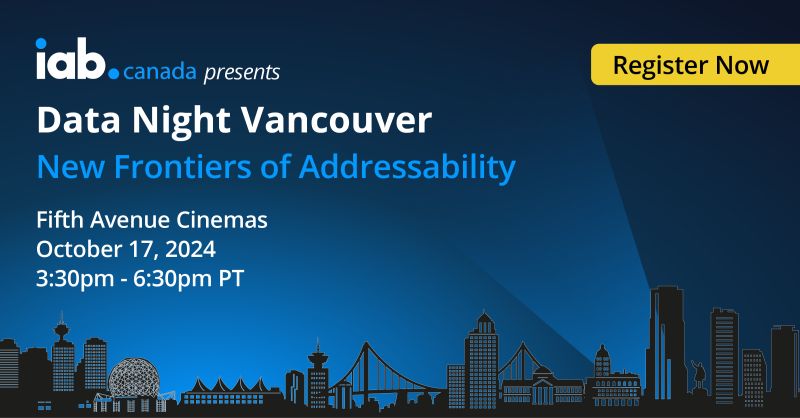 iab. canada presents

Register Now

Data Night Vancouver

New Frontiers of Addressability

Fifth Avenue Cinemas
October 17, 2024
3:30pm - 6:30pm PT